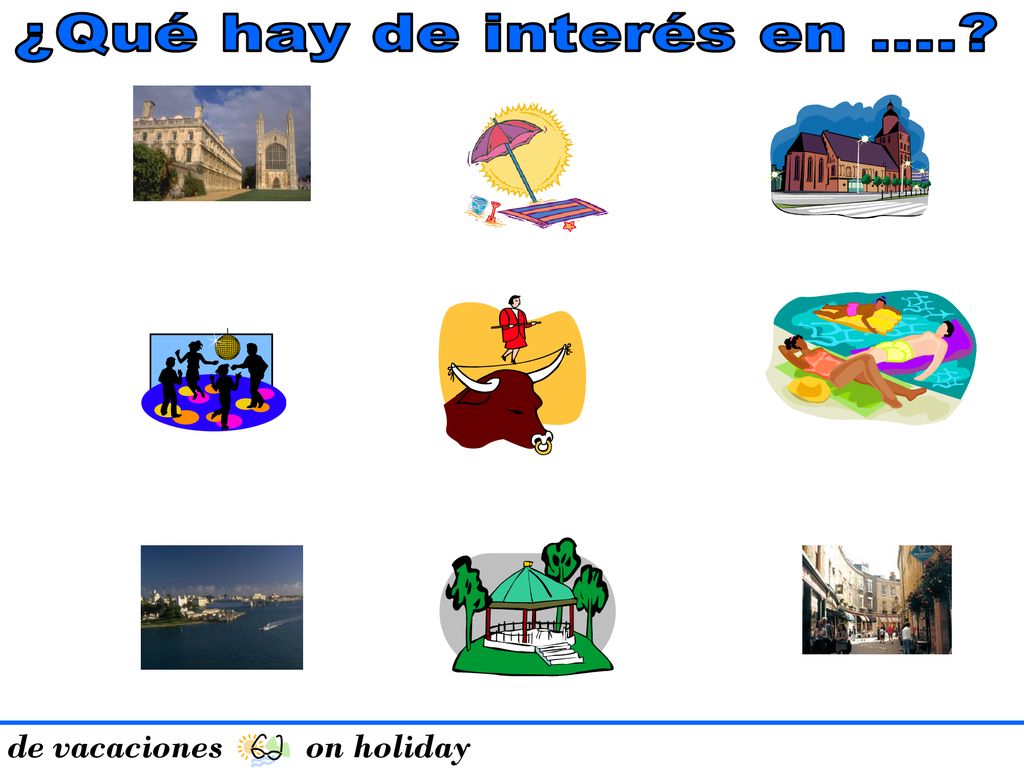 ¿Qué hay de interés en ….?

de vacaciones on holiday